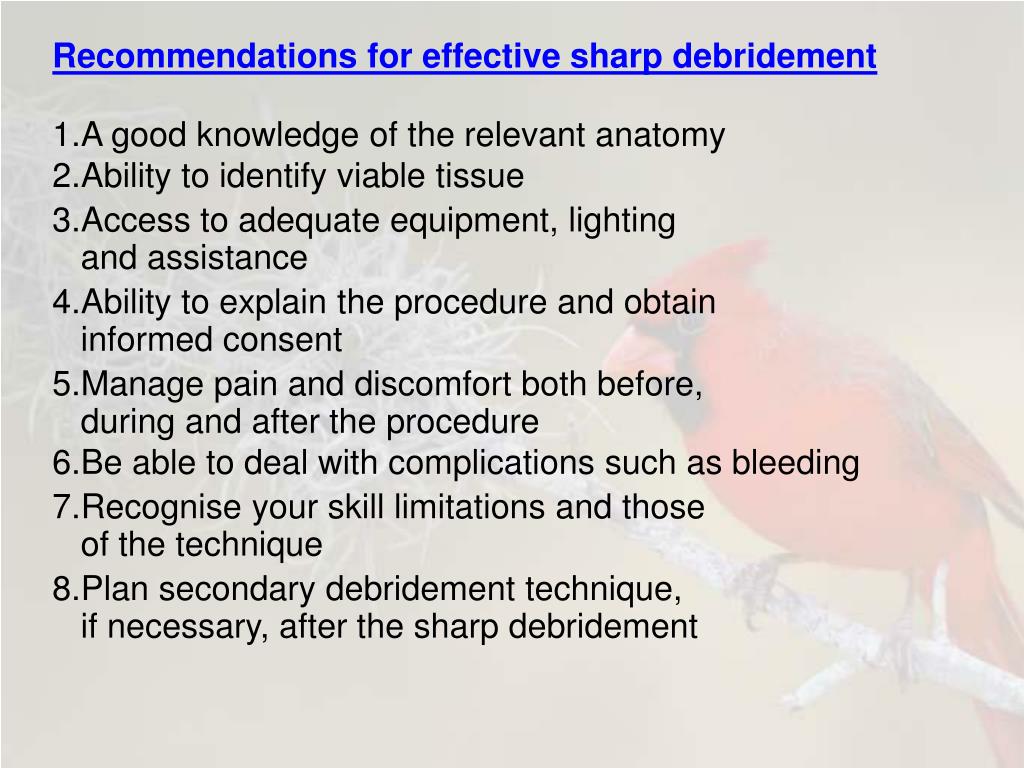 Recommendations for effective sharp debridement

1.A good knowledge of the relevant anatomy
2.Ability to identify viable tissue
3.Access to adequate equipment, lighting and assistance
4.Ability to explain the procedure and obtain informed consent
5.Manage pain and discomfort both before, during and after the procedure
6.Be able to deal with complications such as bleeding
7.Recognise your skill limitations and those of the technique
8.Plan secondary debridement technique, if necessary, after the sharp debridement